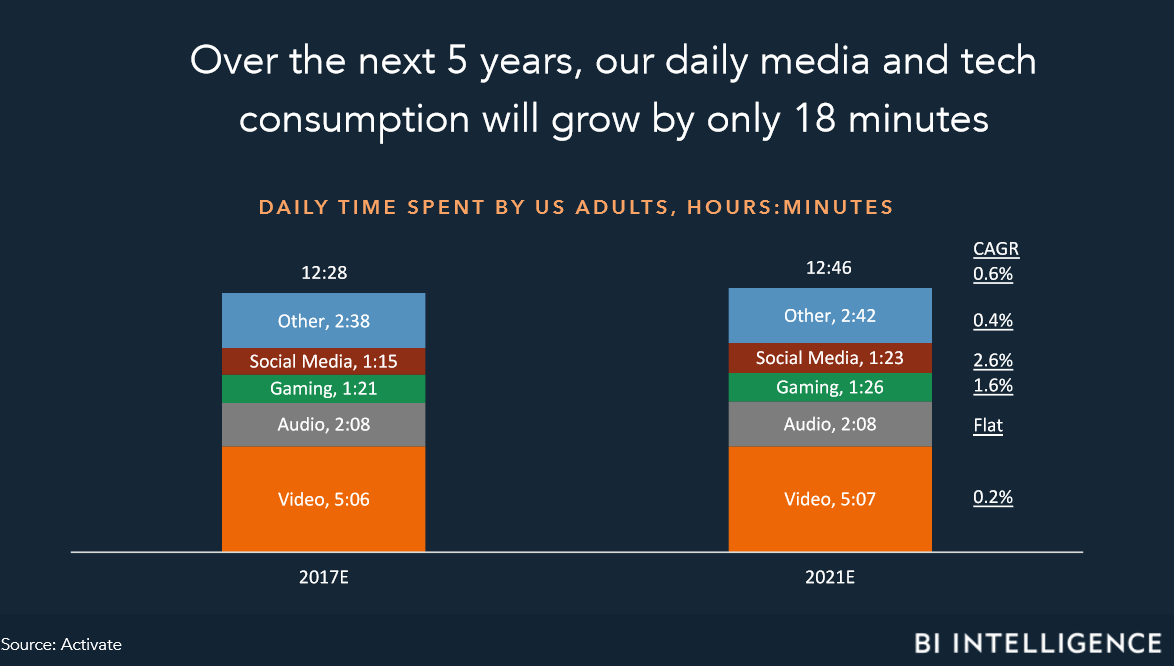 Over the next 5 years, our daily media and tech consumption will grow by only 18 minutes

DAILY TIME SPENT BY US ADULTS, HOURS:MINUTES

12:28

Other, 2:38
Social Media, 1:15
Gaming, 1:21
Audio, 2:08
Video, 5:06

2017E

12:46

Other, 2:42
Social Media, 1:23
Gaming, 1:26
Audio, 2:08
Video, 5:07

2021E

CAGR
0.6%
0.4%
2.6%
1.6%
Flat
0.2%

Source: Activate

BI INTELLIGENCE